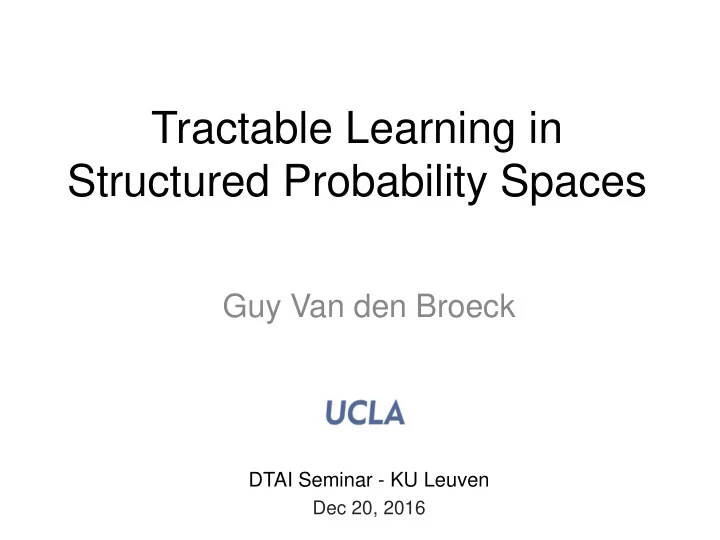 Tractable Learning in Structured Probability Spaces

Guy Van den Broeck

UCLA

DTAI Seminar - KU Leuven
Dec 20, 2016